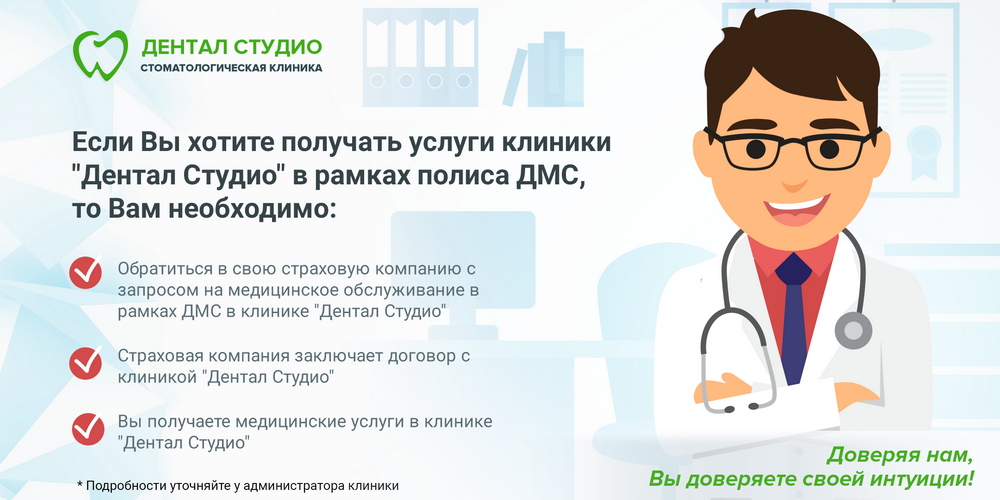 ДЕНТАЛ СТУДИО
СТОМАТОЛОГИЧЕСКАЯ КЛИНИКА

Если Вы хотите получать услуги клиники "Дентал Студио" в рамках полиса ДМС, то Вам необходимо:

Обратиться в свою страховую компанию с запросом на медицинское обслуживание в рамках ДМС в клинике "Дентал Студио"

Страховая компания заключает договор с клиникой "Дентал Студио"

Вы получаете медицинские услуги в клинике "Дентал Студио"

* Подробности уточняйте у администратора клиники

Доверяя нам,
Вы доверяете своей интуиции!